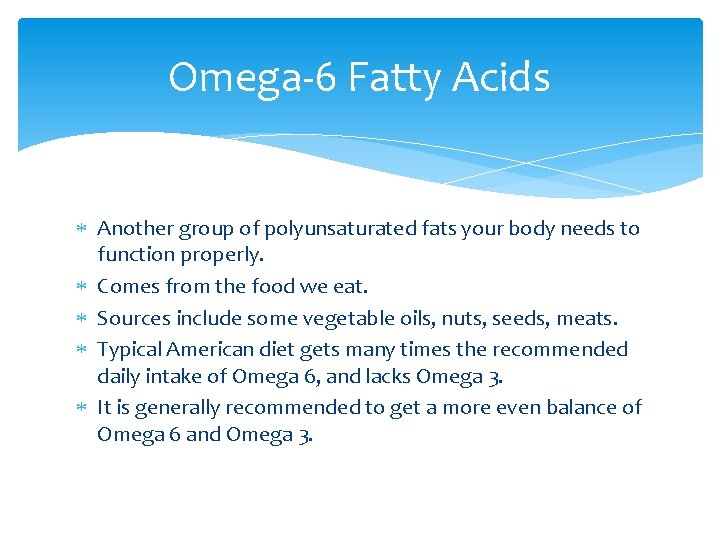 Omega-6 Fatty Acids

* Another group of polyunsaturated fats your body needs to function properly.
* Comes from the food we eat.
* Sources include some vegetable oils, nuts, seeds, meats.
* Typical American diet gets many times the recommended daily intake of Omega 6, and lacks Omega 3.
* It is generally recommended to get a more even balance of Omega 6 and Omega 3.